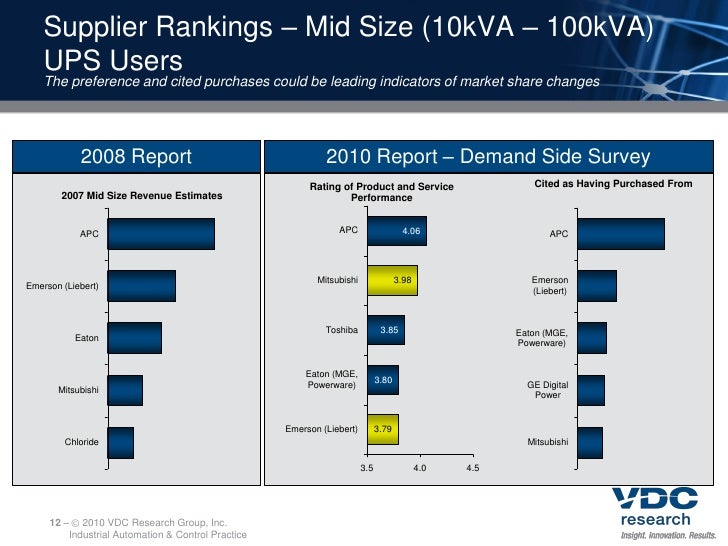 Supplier Rankings – Mid Size (10kVA – 100kVA) UPS Users
The preference and cited purchases could be leading indicators of market share changes

2008 Report

2007 Mid Size Revenue Estimates

APC
Emerson (Liebert)
Eaton
Mitsubishi
Chloride

2010 Report – Demand Side Survey

Rating of Product and Service Performance

APC 4.06
Mitsubishi 3.98
Toshiba 3.85
Eaton (MGE, Powerware) 3.80
Emerson (Liebert) 3.79

3.5 4.0 4.5

Cited as Having Purchased From

APC
Emerson (Liebert)
Eaton (MGE, Powerware)
GE Digital Power
Mitsubishi

12 – © 2010 VDC Research Group, Inc.
Industrial Automation & Control Practice

VDC research
Insight. Innovation. Results.